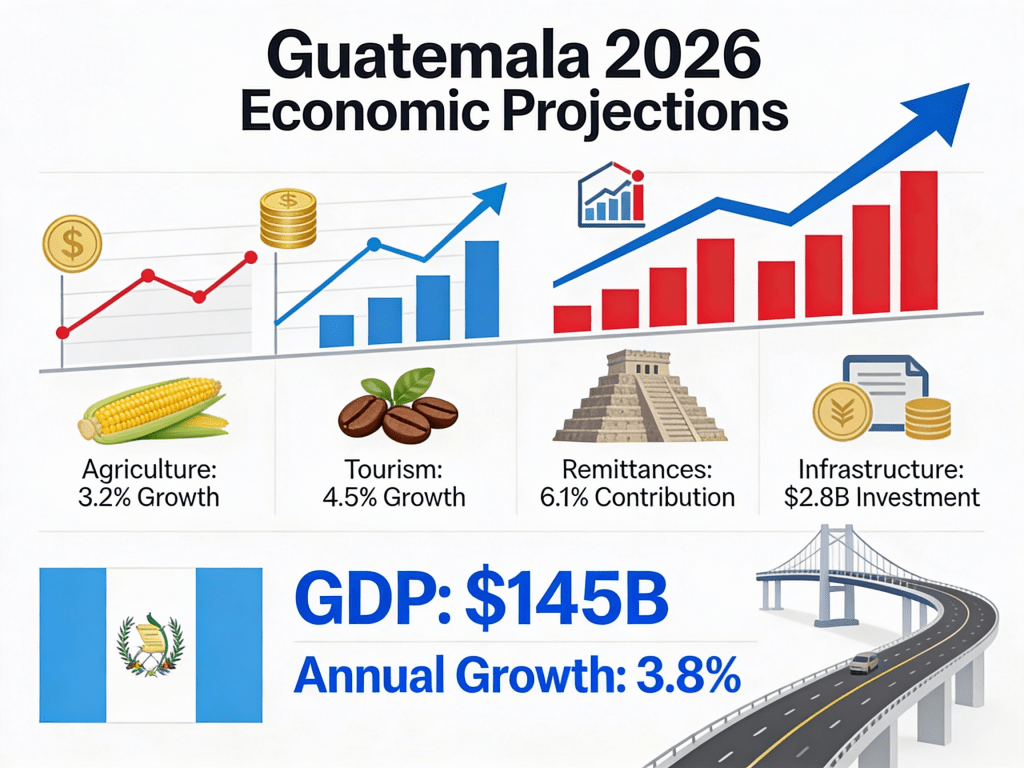 Guatemala 2026
Economic Projections

$

$

Agriculture:
3.2% Growth

Tourism:
4.5% Growth

Remittances:
6.1% Contribution

Infrastructure:
$2.8B Investment

GDP: $145B

Annual Growth: 3.8%